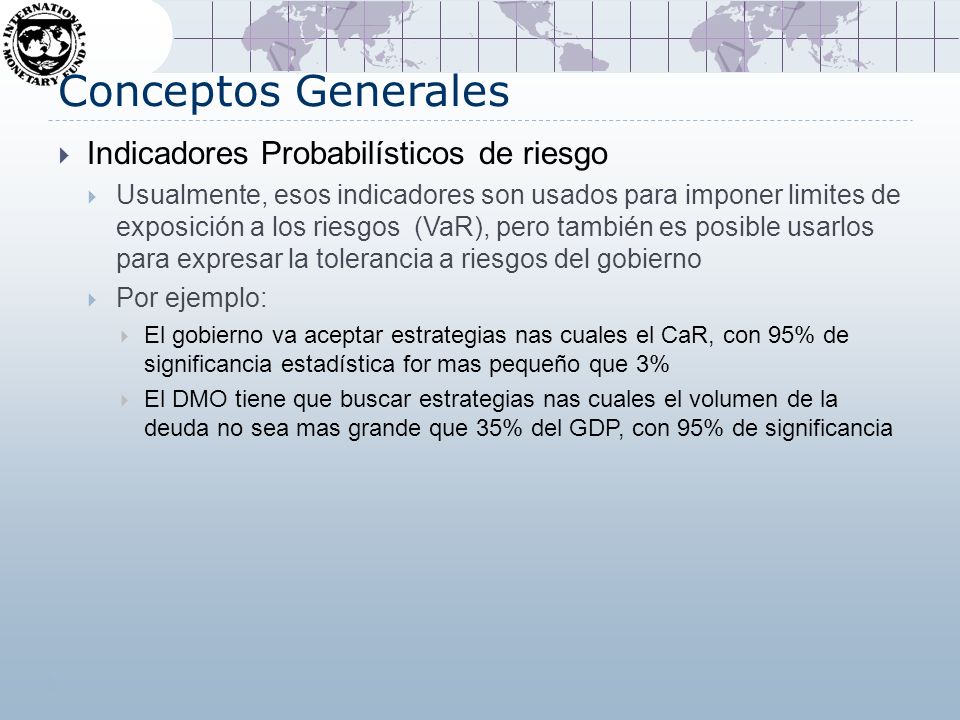 INTERNATIONAL MONETARY FUND

Conceptos Generales

Indicadores Probabilísticos de riesgo

Usualmente, esos indicadores son usados para imponer limites de exposición a los riesgos (VaR), pero también es posible usarlos para expresar la tolerancia a riesgos del gobierno

Por ejemplo:

El gobierno va aceptar estrategias nas cuales el CaR, con 95% de significancia estadística for mas pequeño que 3%

El DMO tiene que buscar estrategias nas cuales el volumen de la deuda no sea mas grande que 35% del GDP, con 95% de significancia